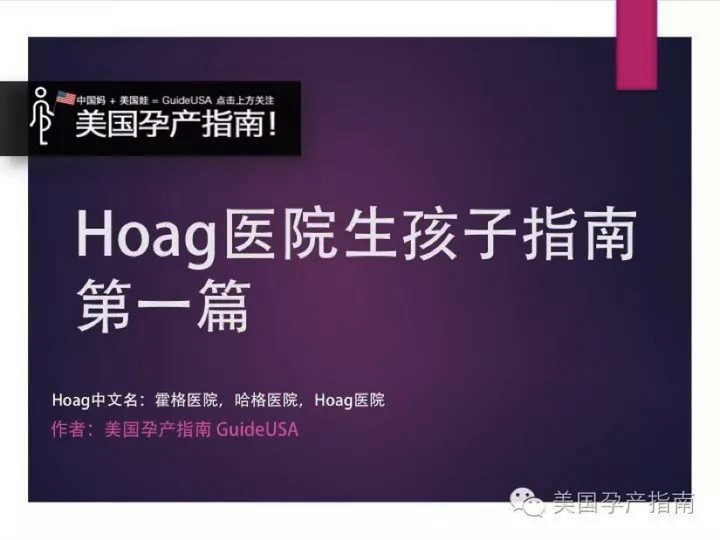 中国妈 + 美国娃 = GuideUSA 点击上方关注
美国孕产指南!

Hoag医院生孩子指南
第一篇

Hoag中文名：霍格医院，哈格医院，Hoag医院
作者：美国孕产指南 GuideUSA

美国孕产指南